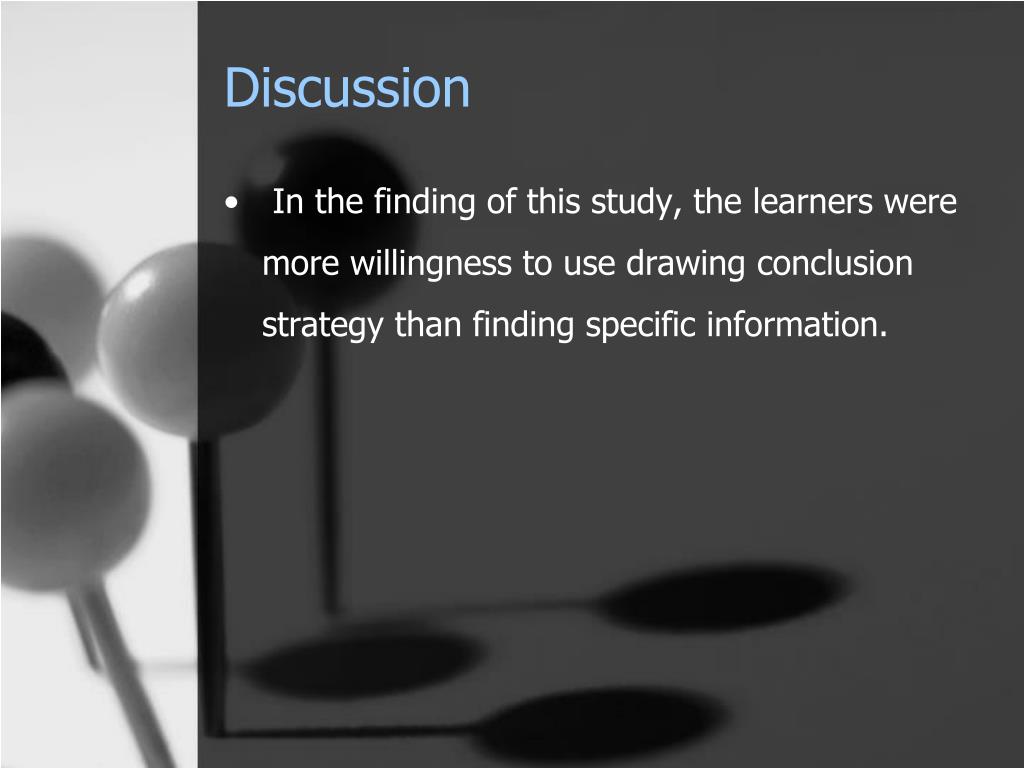 Discussion

• In the finding of this study, the learners were more willingness to use drawing conclusion strategy than finding specific information.